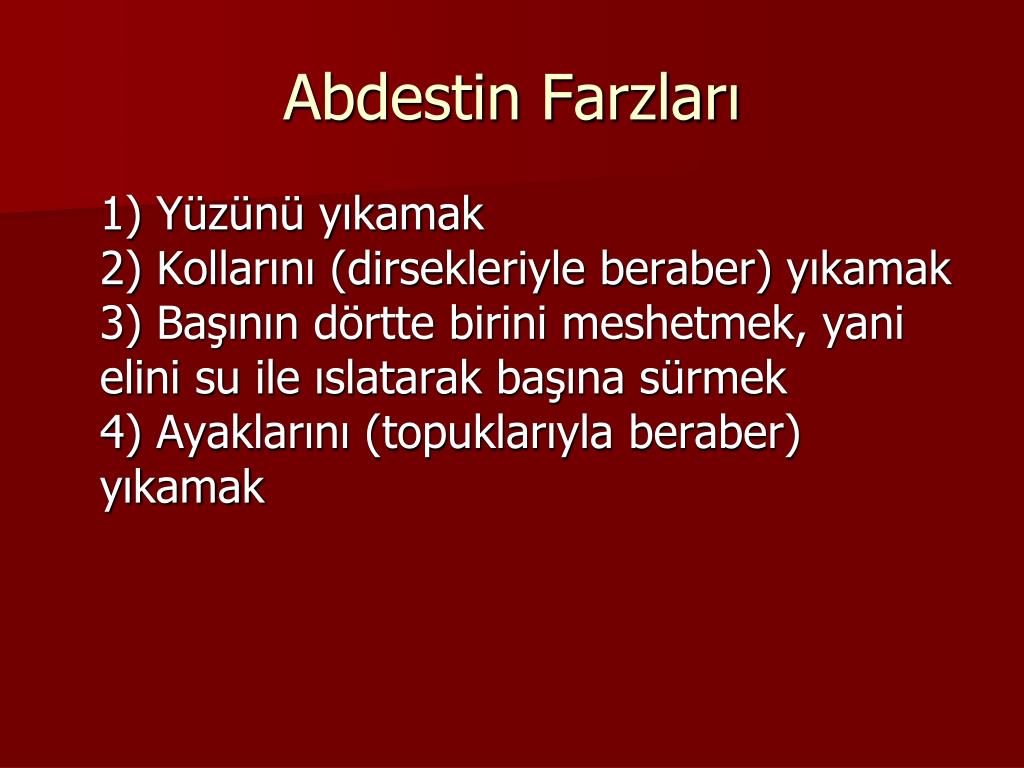 Abdestin Farzları

1) Yüzünü yıkamak
2) Kollarını (dirsekleriyle beraber) yıkamak
3) Başının dörtte birini meshetmek, yani elini su ile ıslatarak başına sürmek
4) Ayaklarını (topuklarıyla beraber) yıkamak